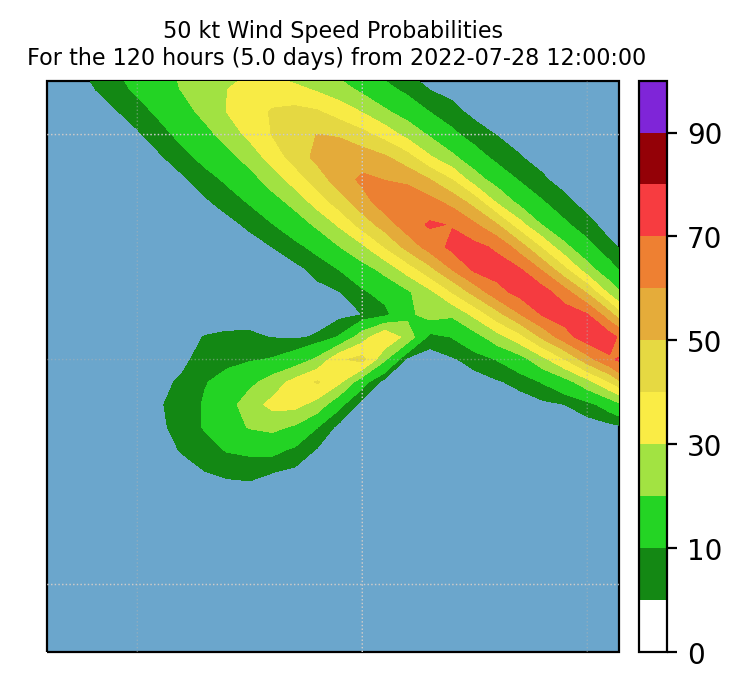 50 kt Wind Speed Probabilities
For the 120 hours (5.0 days) from 2022-07-28 12:00:00

90
70
50
30
10
0